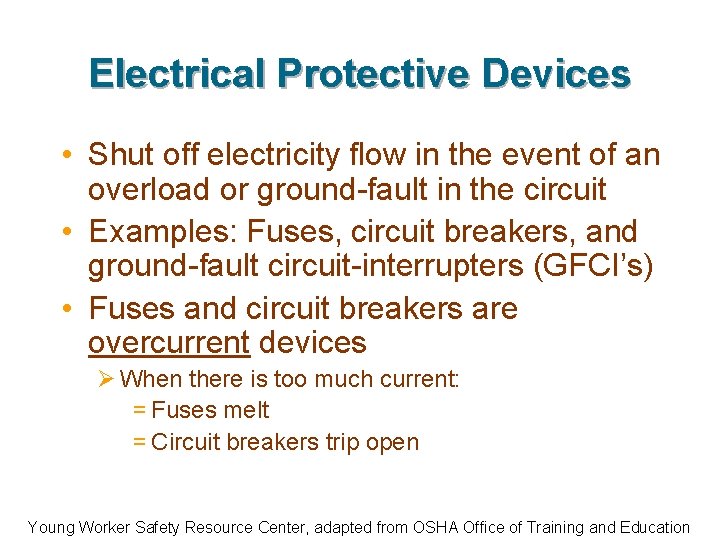 Electrical Protective Devices

• Shut off electricity flow in the event of an overload or ground-fault in the circuit

• Examples: Fuses, circuit breakers, and ground-fault circuit-interrupters (GFCI's)

• Fuses and circuit breakers are overcurrent devices

➢ When there is too much current:

= Fuses melt

= Circuit breakers trip open

Young Worker Safety Resource Center, adapted from OSHA Office of Training and Education